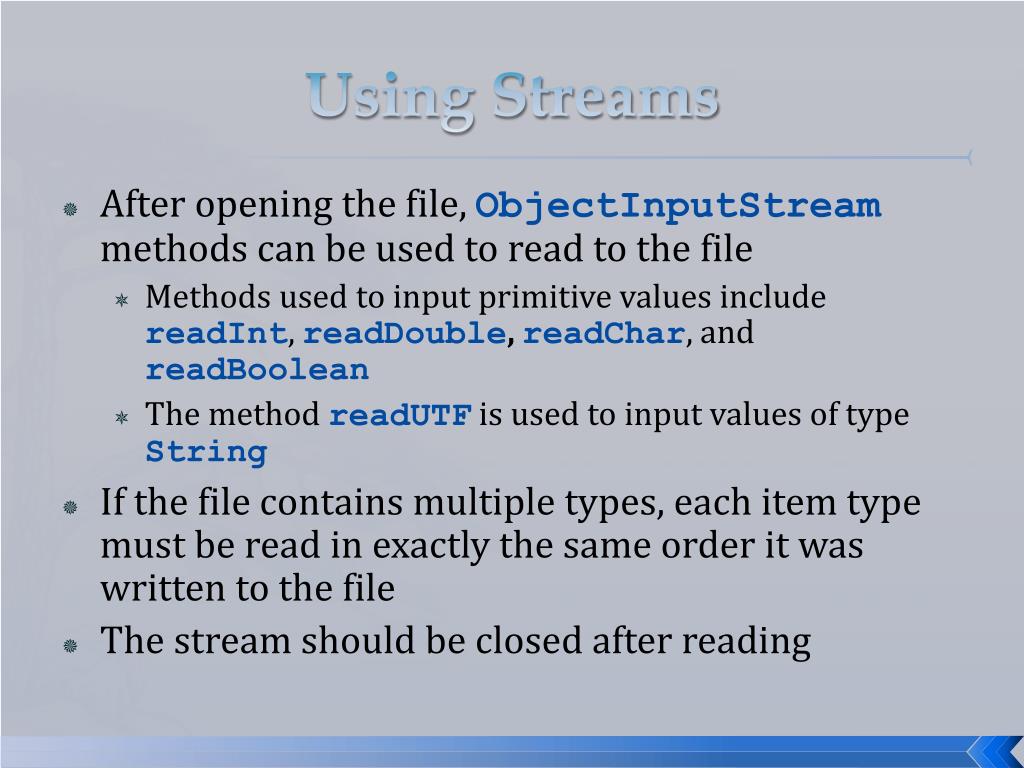 Using Streams

After opening the file, ObjectInputStream methods can be used to read to the file

Methods used to input primitive values include readInt, readDouble, readChar, and readBoolean

The method readUTF is used to input values of type String

If the file contains multiple types, each item type must be read in exactly the same order it was written to the file

The stream should be closed after reading